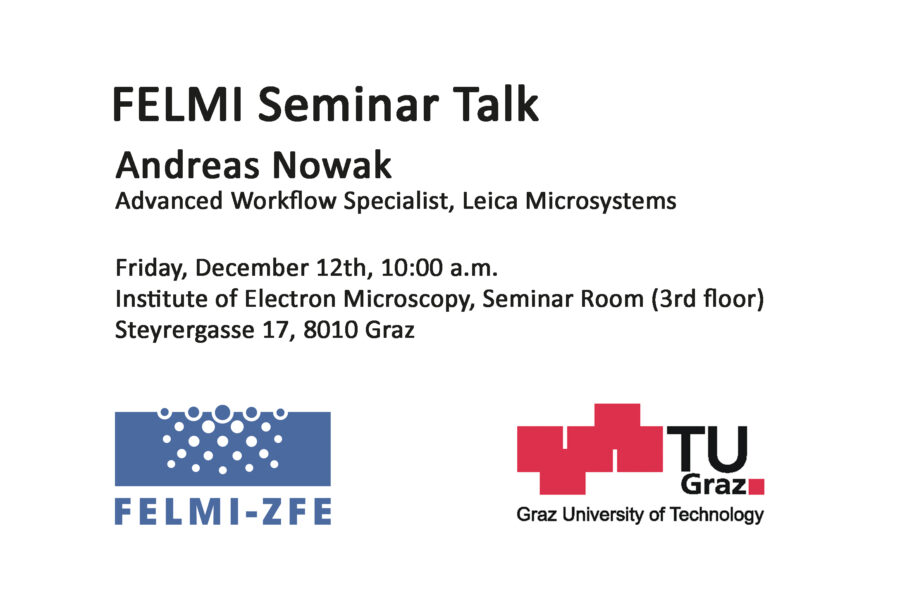 FELMI Seminar Talk

Andreas Nowak
Advanced Workflow Specialist, Leica Microsystems

Friday, December 12th, 10:00 a.m.
Institute of Electron Microscopy, Seminar Room (3rd floor)
Steyrergasse 17, 8010 Graz

FELMI-ZFE

TU Graz
Graz University of Technology